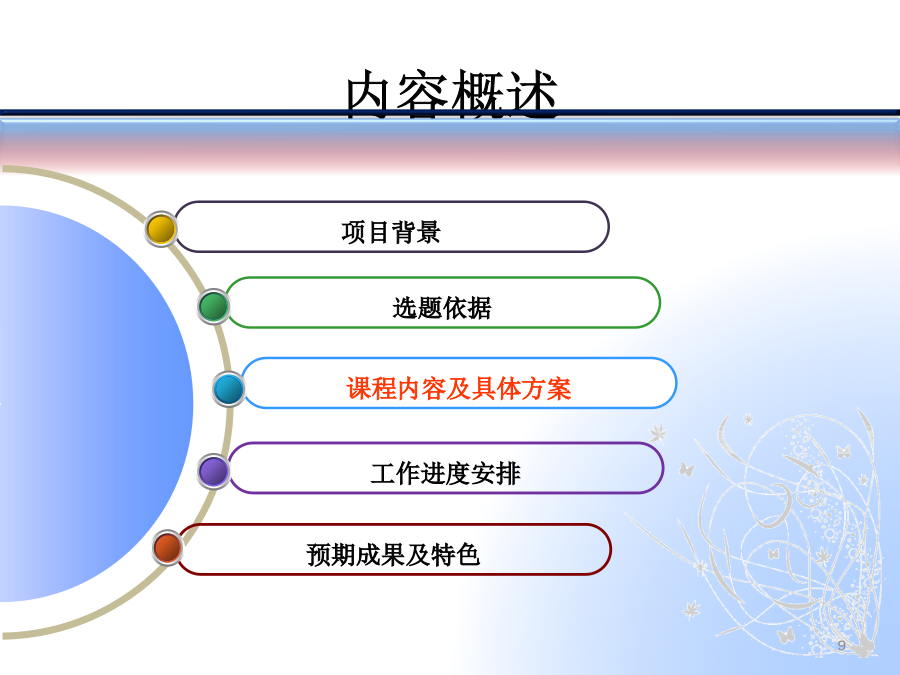 内容概述

项目背景

选题依据

课程内容及具体方案

工作进度安排

预期成果及特色

9